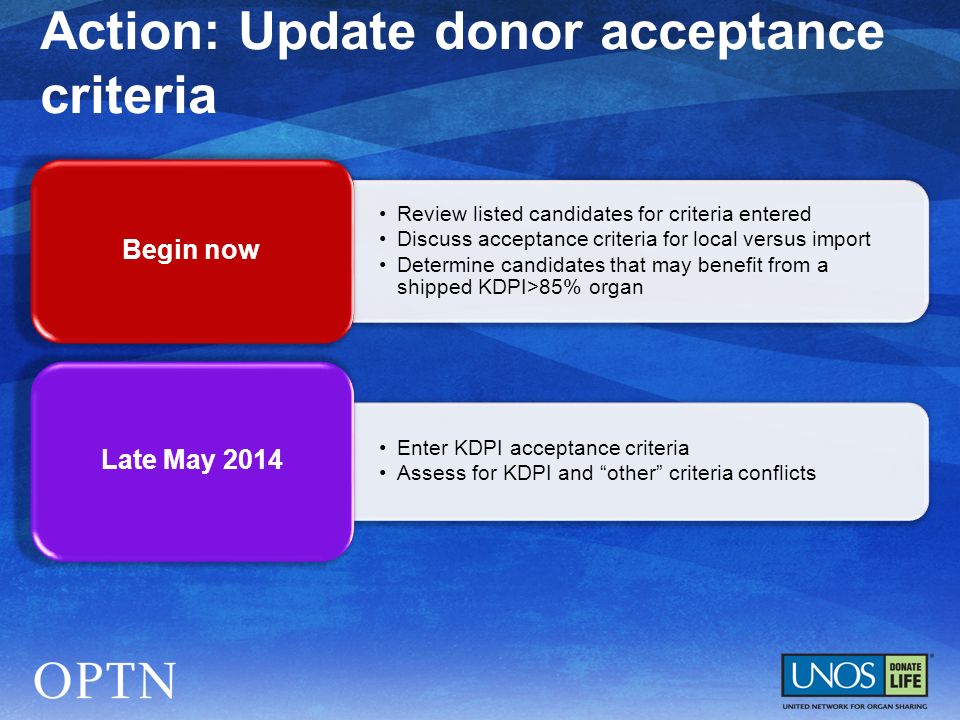 Action: Update donor acceptance criteria

Begin now

• Review listed candidates for criteria entered
• Discuss acceptance criteria for local versus import
• Determine candidates that may benefit from a shipped KDPI>85% organ

Late May 2014

• Enter KDPI acceptance criteria
• Assess for KDPI and “other” criteria conflicts

OPTN

UNOS DONATE LIFE
UNITED NETWORK FOR ORGAN SHARING